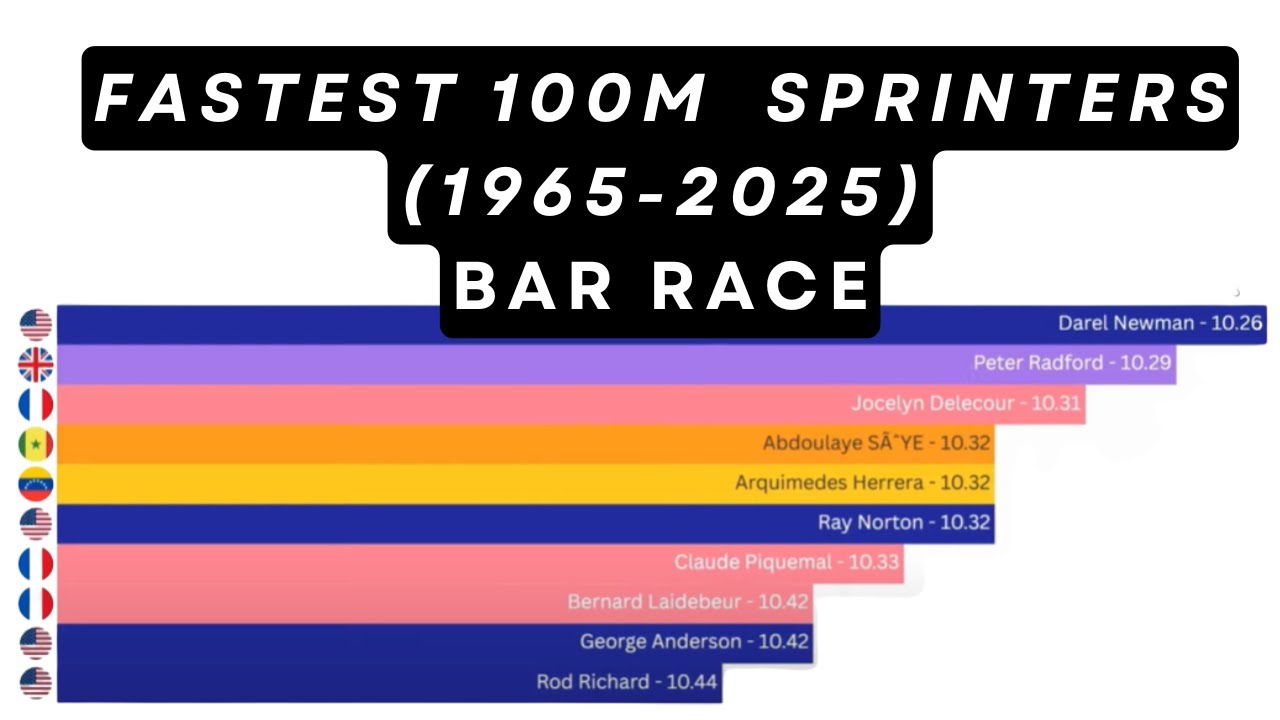 FASTEST 100M SPRINTERS (1965-2025) BAR RACE

Darel Newman - 10.26
Peter Radford - 10.29
Jocelyn Delecour - 10.31
Abdoulaye SÃˆYE - 10.32
Arquimedes Herrera - 10.32
Ray Norton - 10.32
Claude Piquemal - 10.33
Bernard Laidebeur - 10.42
George Anderson - 10.42
Rod Richard - 10.44